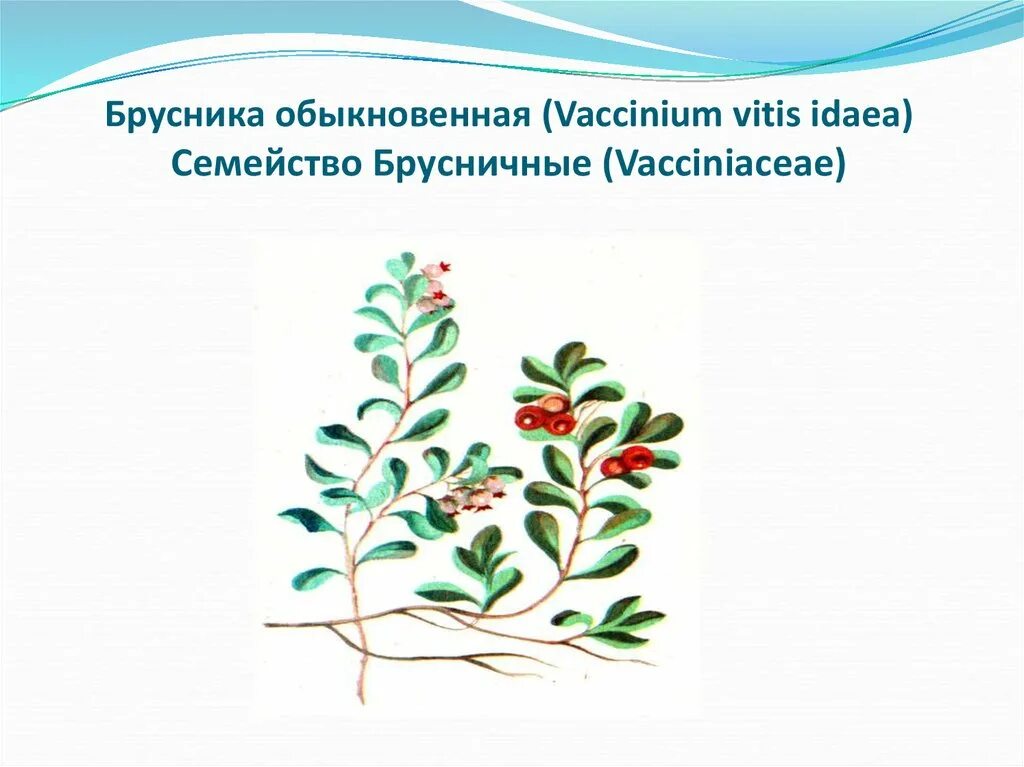 Брусника обыкновенная (Vaccinium vitis idaea)
Семейство Брусничные (Vacciniaceae)